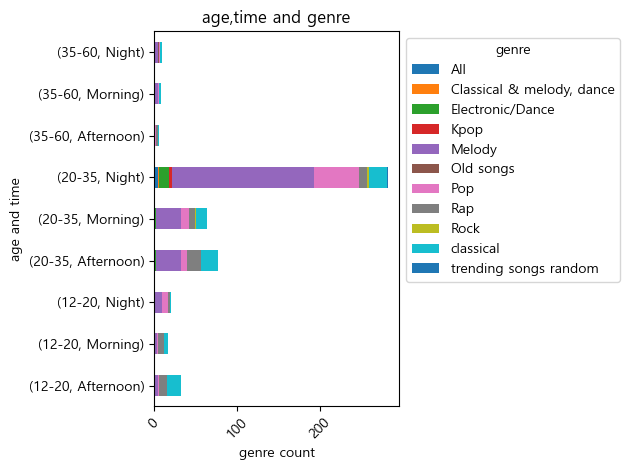 age,time and genre

age and time

(35-60, Night)
(35-60, Morning)
(35-60, Afternoon)
(20-35, Night)
(20-35, Morning)
(20-35, Afternoon)
(12-20, Night)
(12-20, Morning)
(12-20, Afternoon)

0
100
200

genre count

genre
All
Classical & melody, dance
Electronic/Dance
Kpop
Melody
Old songs
Pop
Rap
Rock
classical
trending songs random